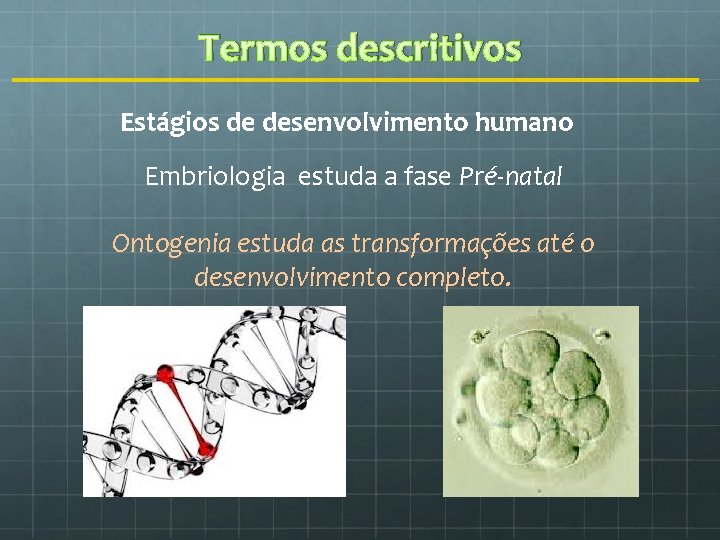 Termos descritivos

Estágios de desenvolvimento humano

Embriologia estuda a fase Pré-natal

Ontogenia estuda as transformações até o desenvolvimento completo.